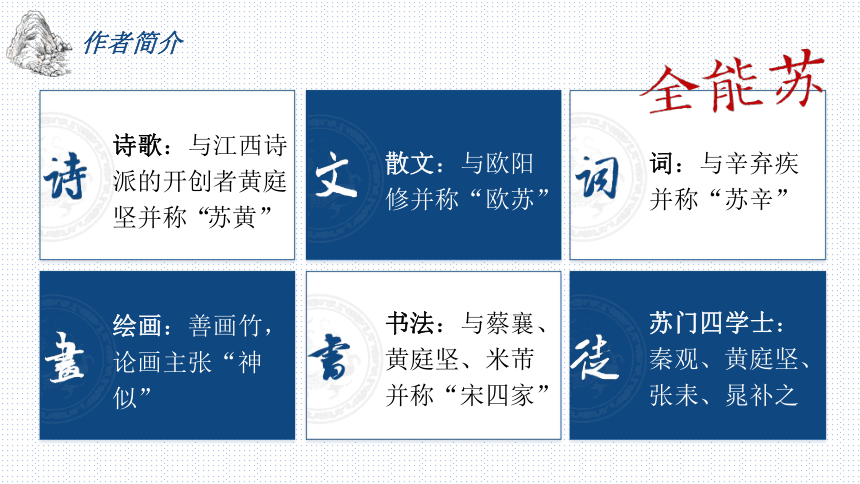 作者简介

全能苏

诗

诗歌：与江西诗派的开创者黄庭坚并称“苏黄”

文

散文：与欧阳修并称“欧苏”

词

词：与辛弃疾并称“苏辛”

畫

绘画：善画竹，论画主张“神似”

書

书法：与蔡襄、黄庭坚、米芾并称“宋四家”

徒

苏门四学士：秦观、黄庭坚、张耒、晁补之